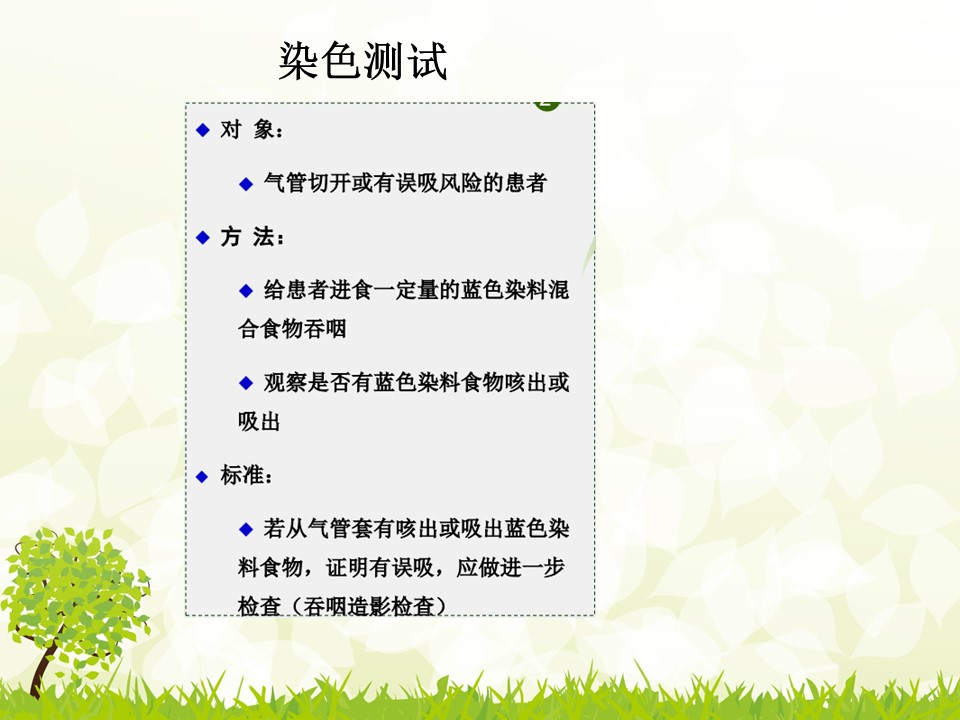 染色测试

◆ 对 象：

◆ 气管切开或有误吸风险的患者

◆ 方 法：

◆ 给患者进食一定量的蓝色染料混合食物吞咽

◆ 观察是否有蓝色染料食物咳出或吸出

◆ 标准：

◆ 若从气管套有咳出或吸出蓝色染料食物，证明有误吸，应做进一步检查（吞咽造影检查）